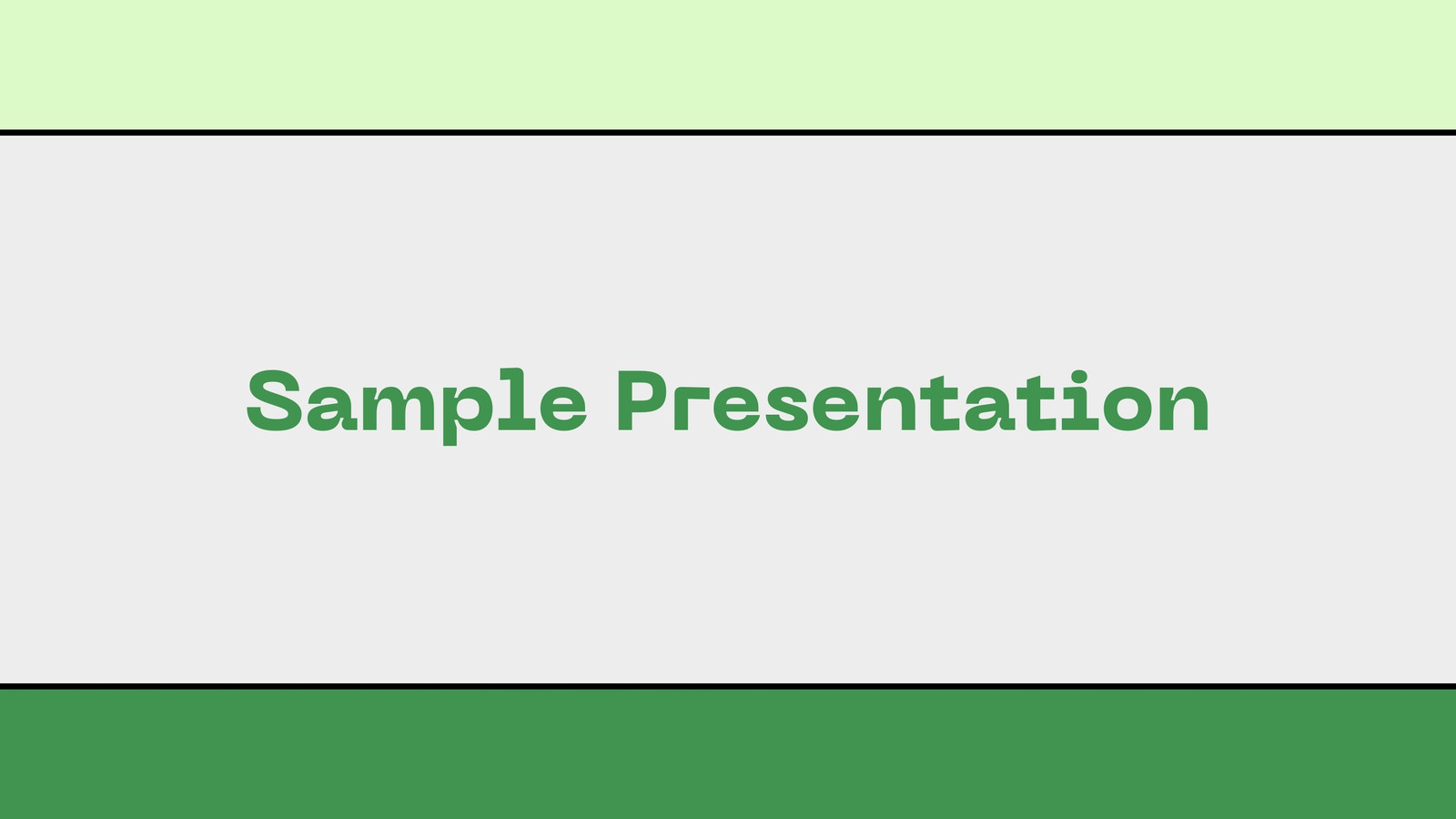 Sample Presentation